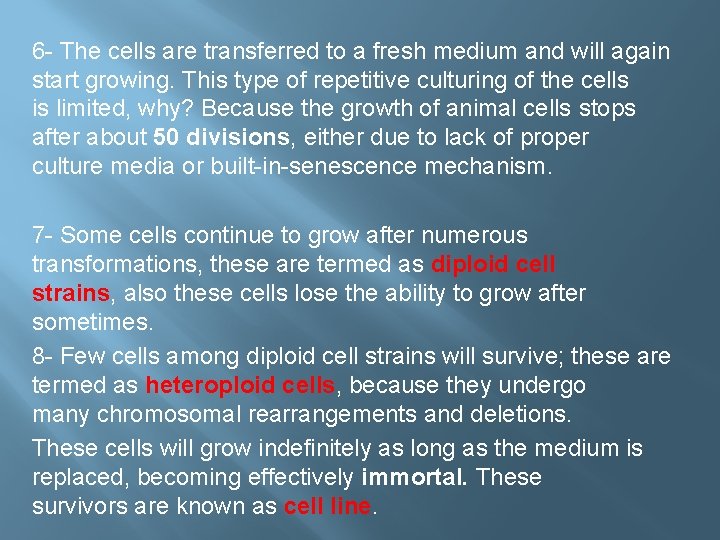 6- The cells are transferred to a fresh medium and will again start growing. This type of repetitive culturing of the cells is limited, why? Because the growth of animal cells stops after about 50 divisions, either due to lack of proper culture media or built-in-senescence mechanism.

7- Some cells continue to grow after numerous transformations, these are termed as diploid cell strains, also these cells lose the ability to grow after sometimes.

8- Few cells among diploid cell strains will survive; these are termed as heteroploid cells, because they undergo many chromosomal rearrangements and deletions.

These cells will grow indefinitely as long as the medium is replaced, becoming effectively immortal. These survivors are known as cell line.